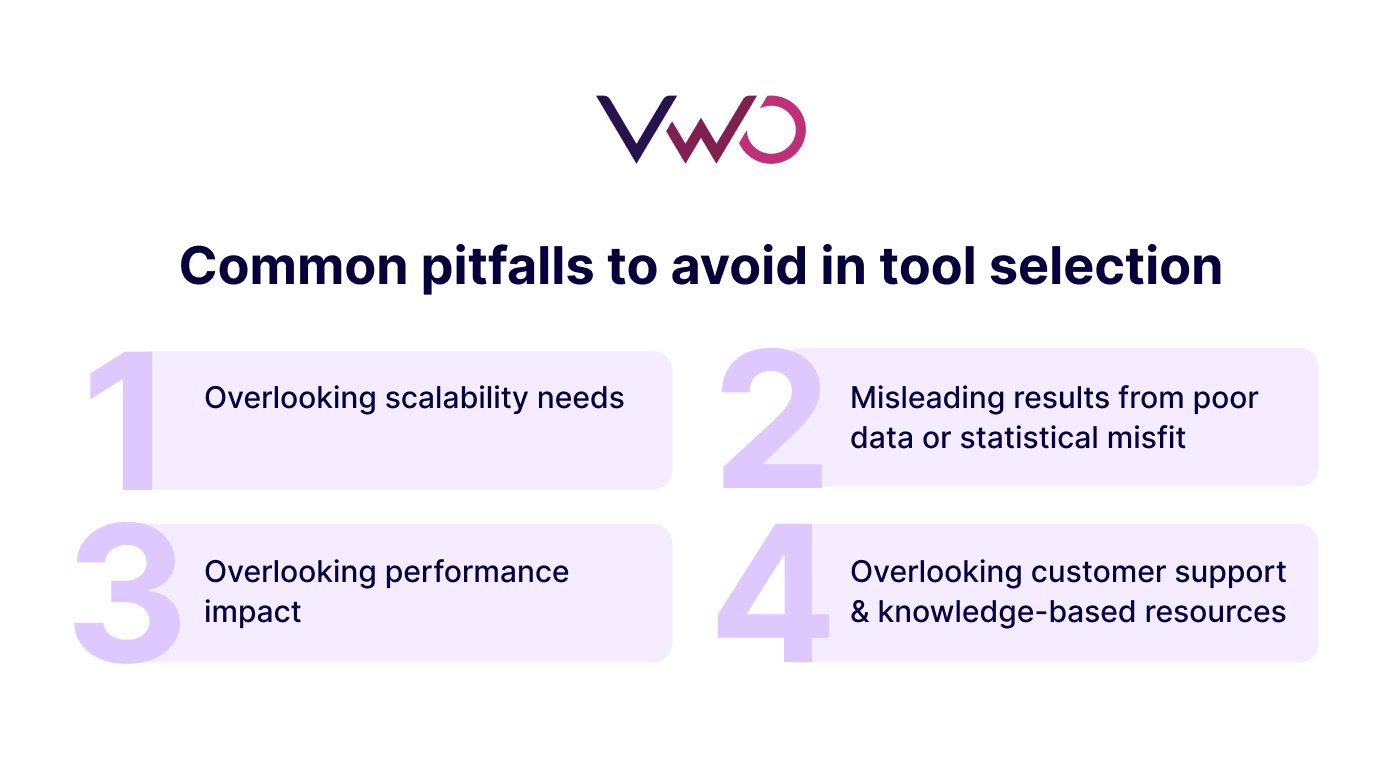 VWO

Common pitfalls to avoid in tool selection

1 Overlooking scalability needs

2 Misleading results from poor data or statistical misfit

3 Overlooking performance impact

4 Overlooking customer support & knowledge-based resources